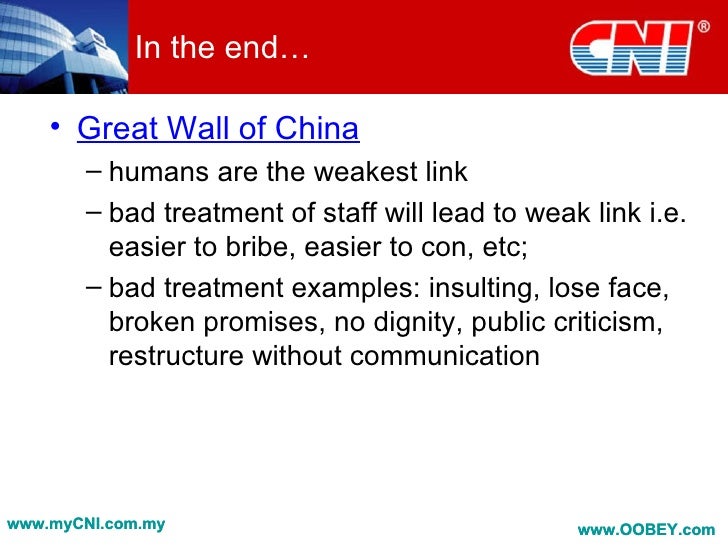 In the end…

CNI®

• Great Wall of China
– humans are the weakest link
– bad treatment of staff will lead to weak link i.e. easier to bribe, easier to con, etc;
– bad treatment examples: insulting, lose face, broken promises, no dignity, public criticism, restructure without communication

www.myCNI.com.my

www.OOBEY.com